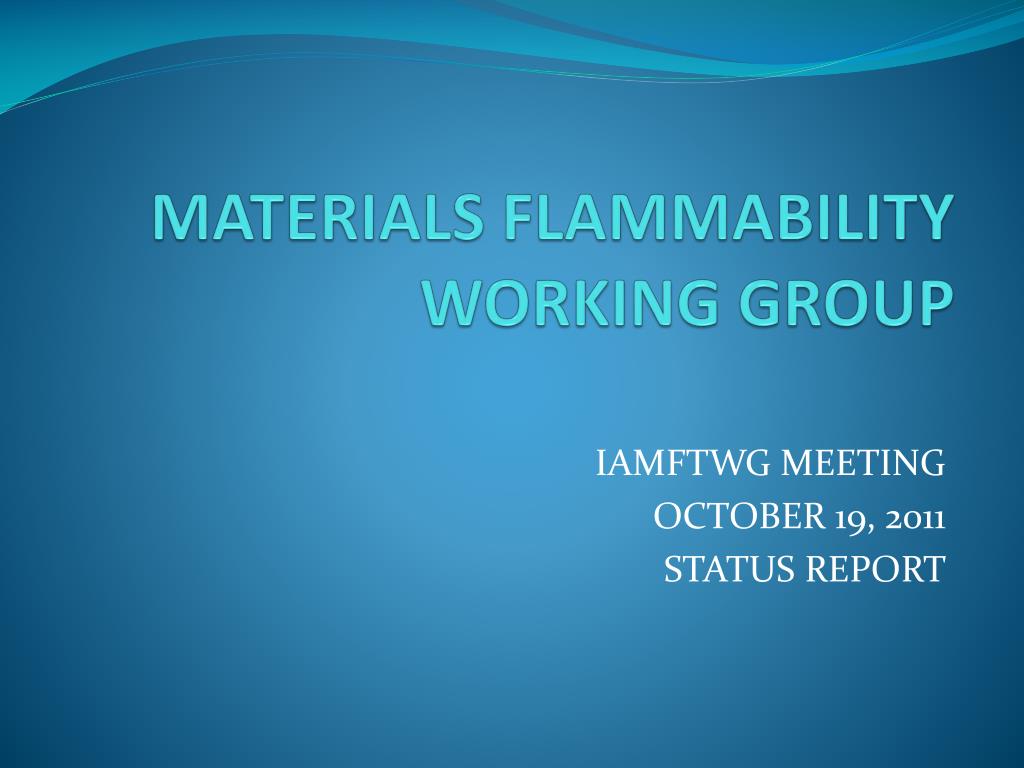 MATERIALS FLAMMABILITY WORKING GROUP

IAMFTWG MEETING
OCTOBER 19, 2011
STATUS REPORT